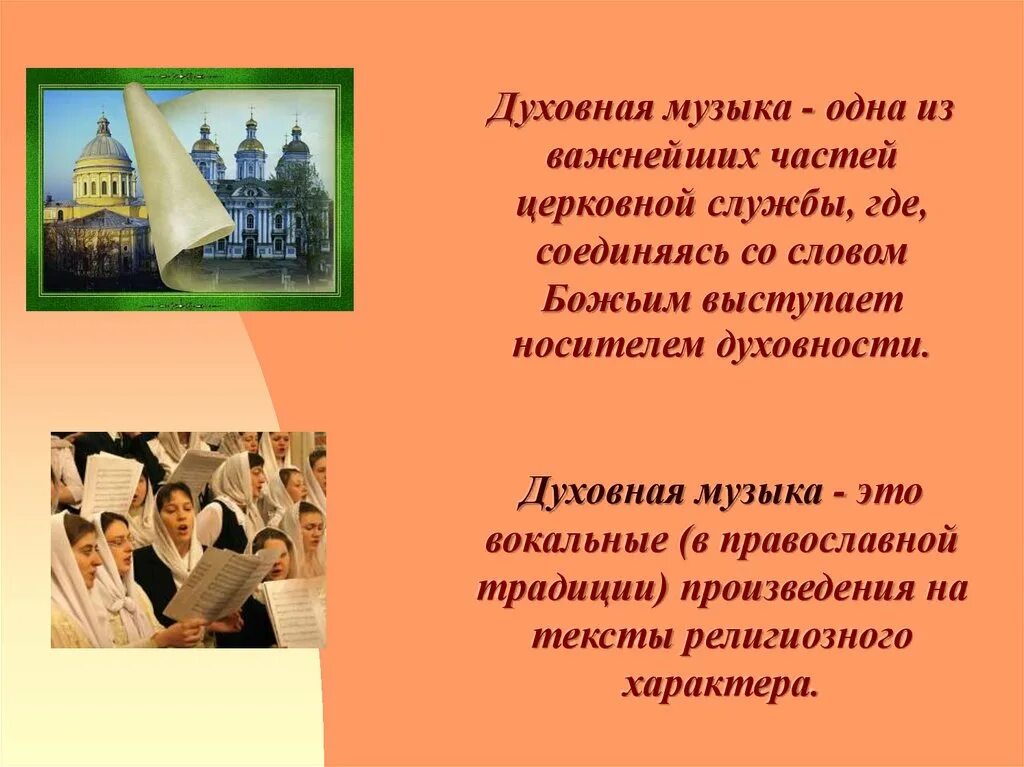 Духовная музыка - одна из важнейших частей церковной службы, где, соединяясь со словом Божьим выступает носителем духовности.

Духовная музыка - это вокальные (в православной традиции) произведения на тексты религиозного характера.